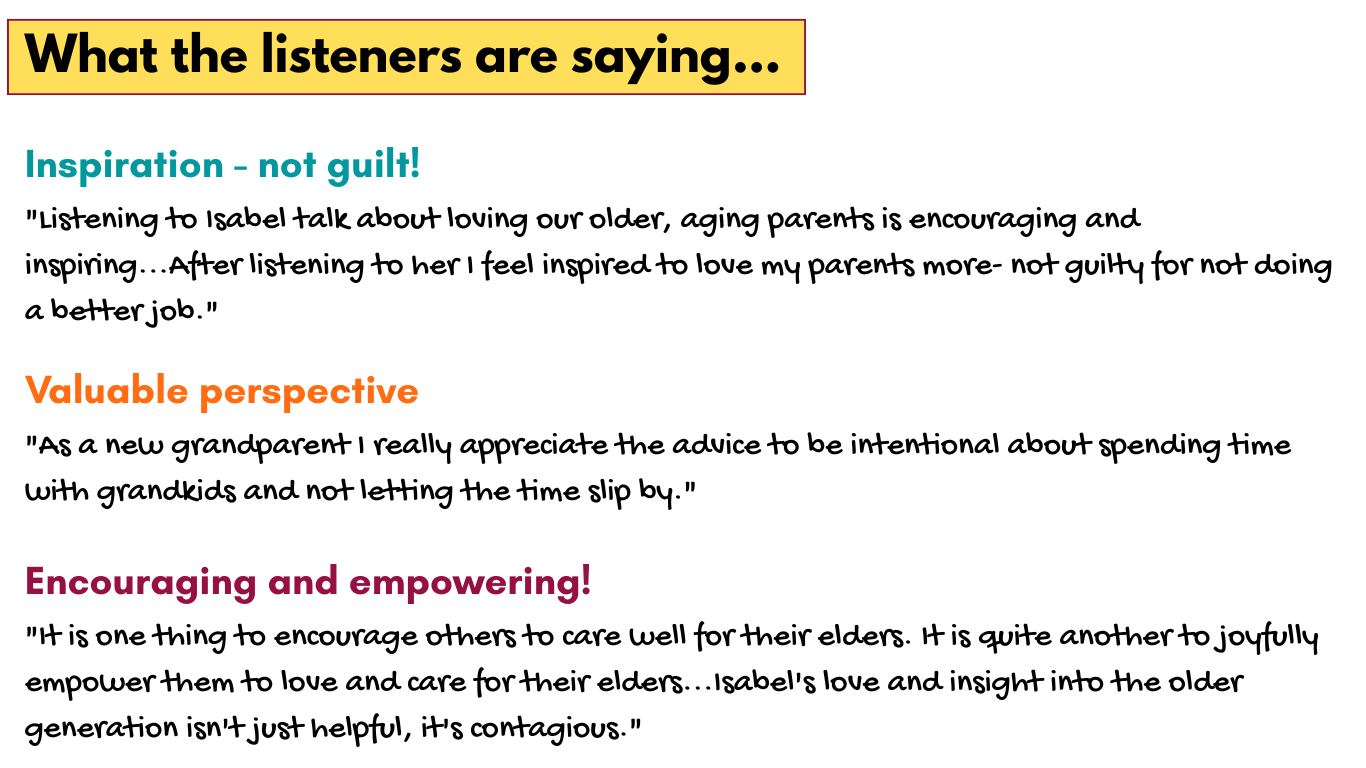 What the listeners are saying...

Inspiration - not guilt!

"Listening to Isabel talk about loving our older, aging parents is encouraging and inspiring...After listening to her I feel inspired to love my parents more- not guilty for not doing a better job."

Valuable perspective

"As a new grandparent I really appreciate the advice to be intentional about spending time with grandkids and not letting the time slip by."

Encouraging and empowering!

"It is one thing to encourage others to care well for their elders. It is quite another to joyfully empower them to love and care for their elders...Isabel's love and insight into the older generation isn't just helpful, it's contagious."